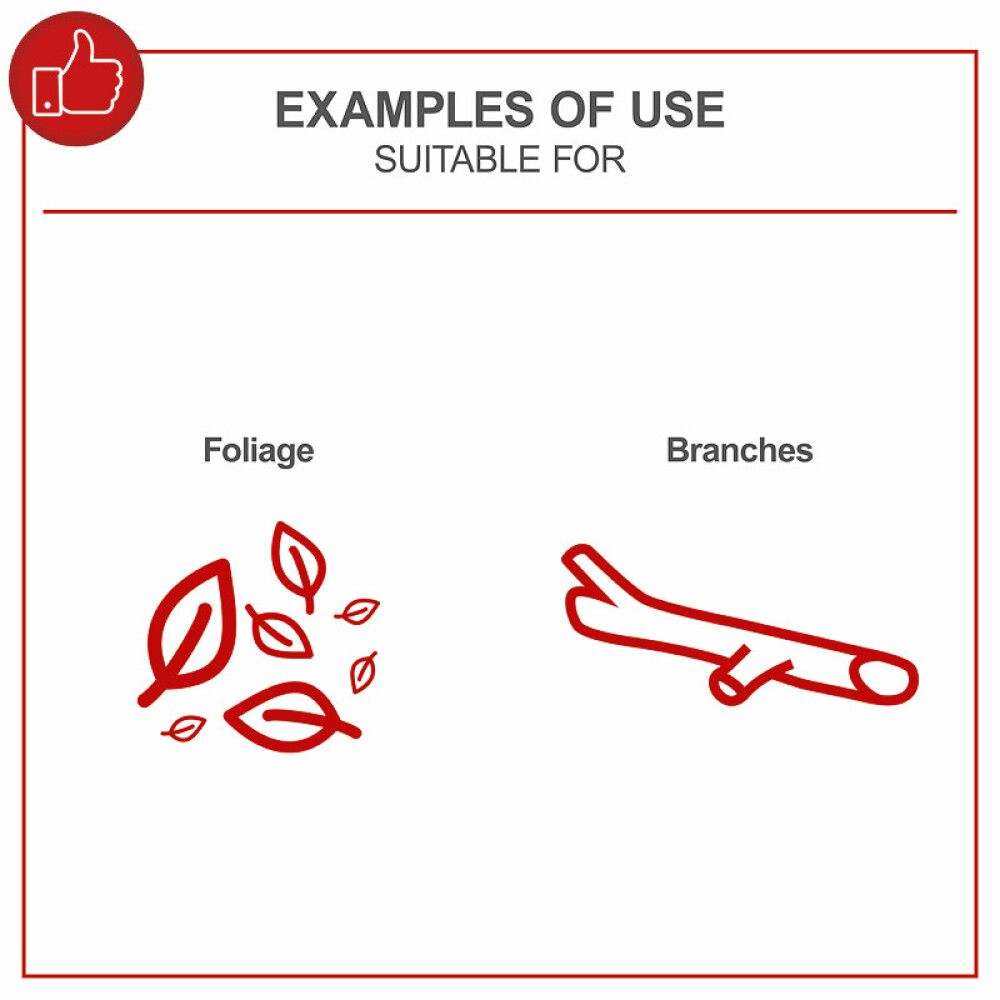 EXAMPLES OF USE
SUITABLE FOR

Foliage

Branches